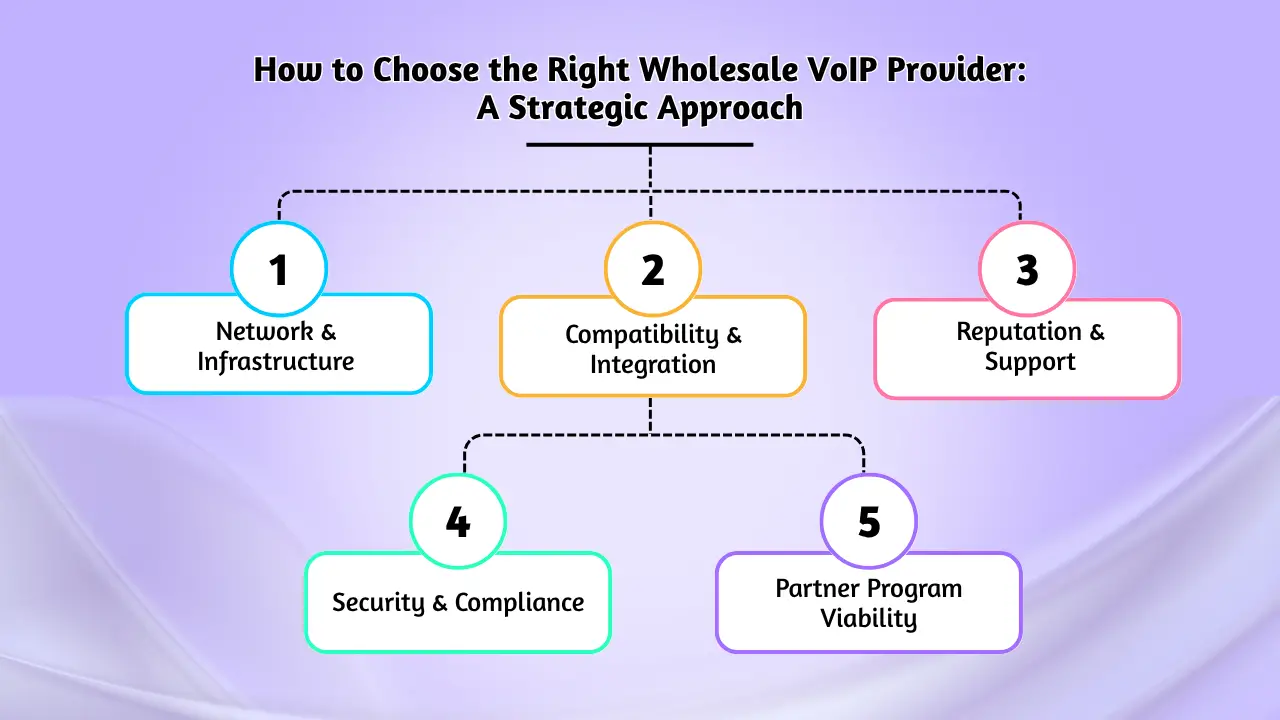 How to Choose the Right Wholesale VoIP Provider: A Strategic Approach

1
Network & Infrastructure

2
Compatibility & Integration

3
Reputation & Support

4
Security & Compliance

5
Partner Program Viability